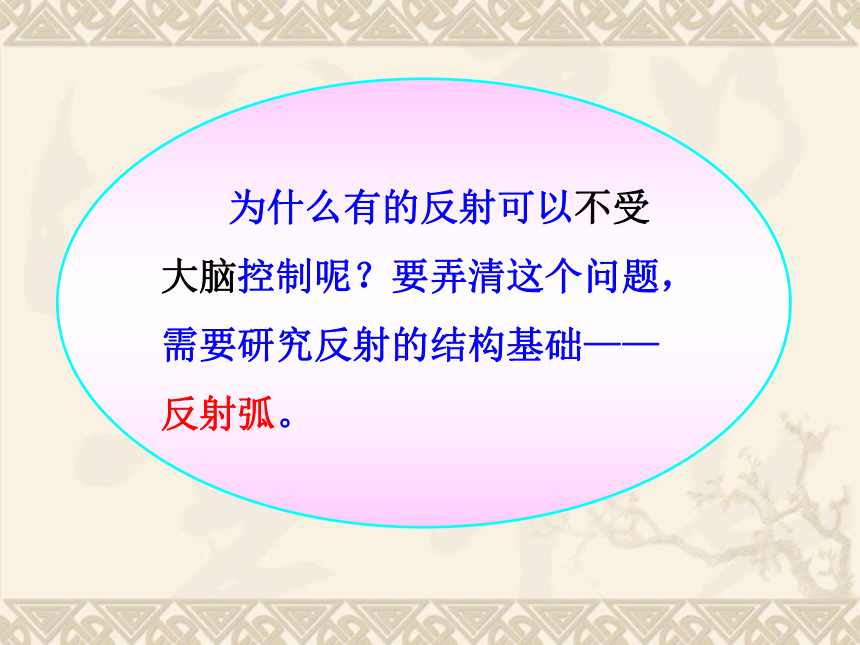 为什么有的反射可以不受大脑控制呢？要弄清这个问题，需要研究反射的结构基础——反射弧。